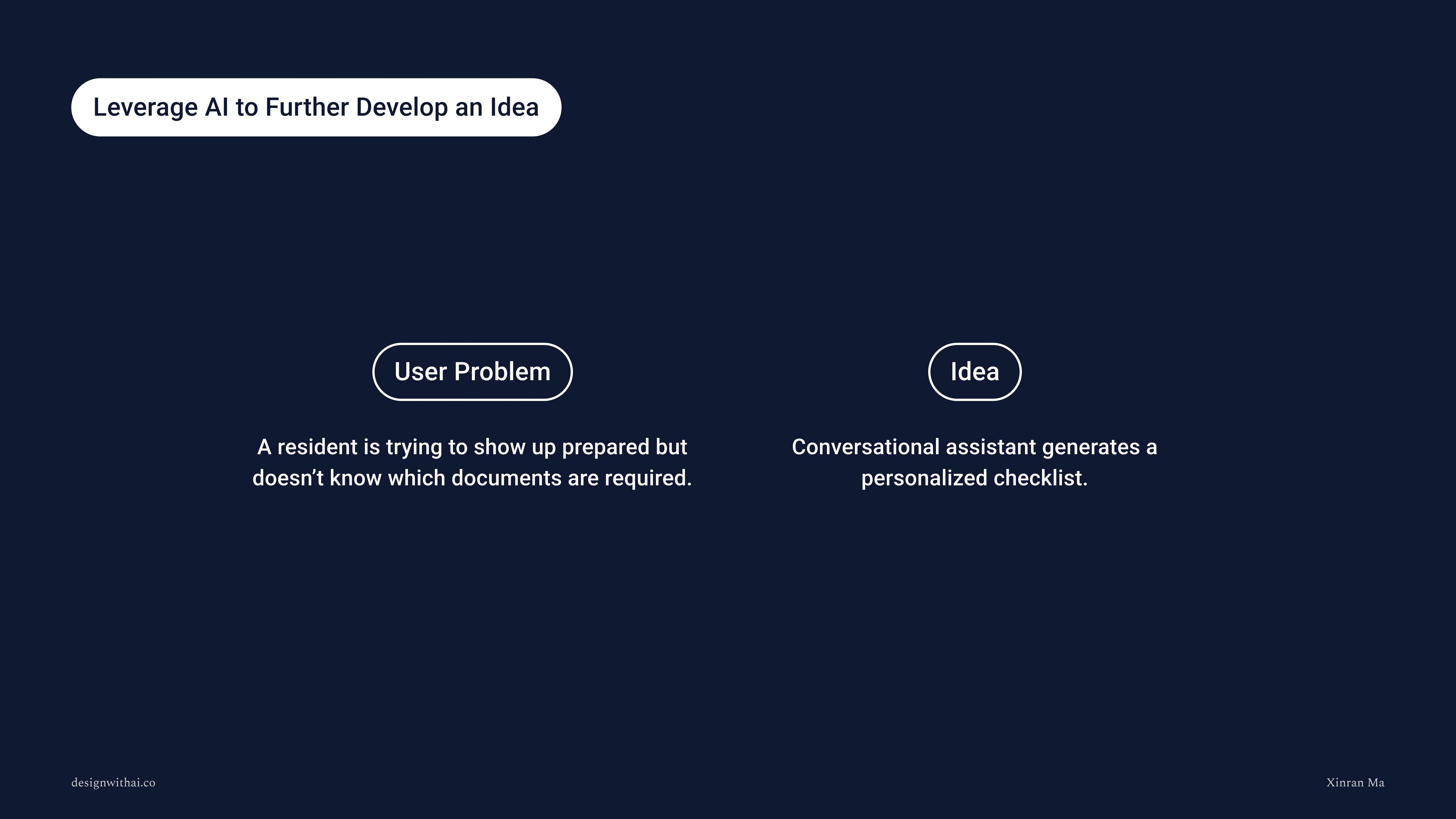 Leverage AI to Further Develop an Idea

User Problem

A resident is trying to show up prepared but doesn’t know which documents are required.

Idea

Conversational assistant generates a personalized checklist.

designwithai.co

Xinran Ma